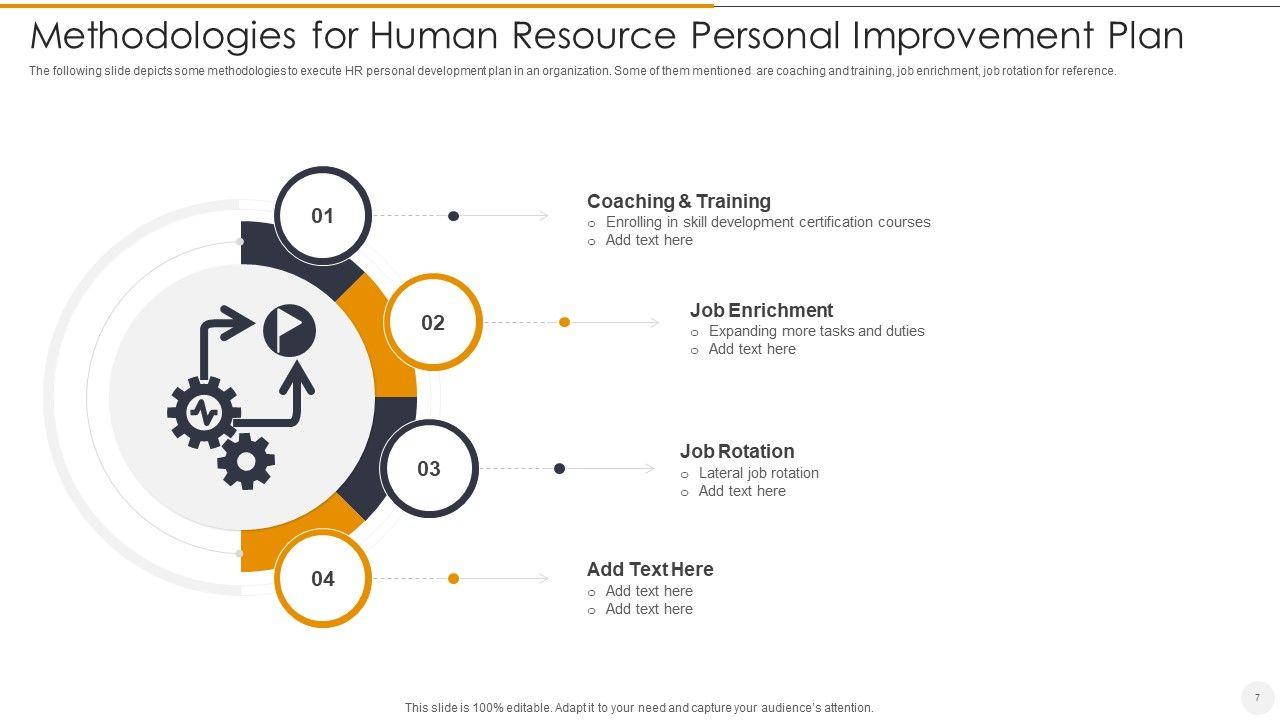 Methodologies for Human Resource Personal Improvement Plan

The following slide depicts some methodologies to execute HR personal development plan in an organization. Some of them mentioned are coaching and training, job enrichment, job rotation for reference.

01

Coaching & Training
o Enrolling in skill development certification courses
o Add text here

02

Job Enrichment
o Expanding more tasks and duties
o Add text here

03

Job Rotation
o Lateral job rotation
o Add text here

04

Add Text Here
o Add text here
o Add text here

This slide is 100% editable. Adapt it to your need and capture your audience's attention.

7